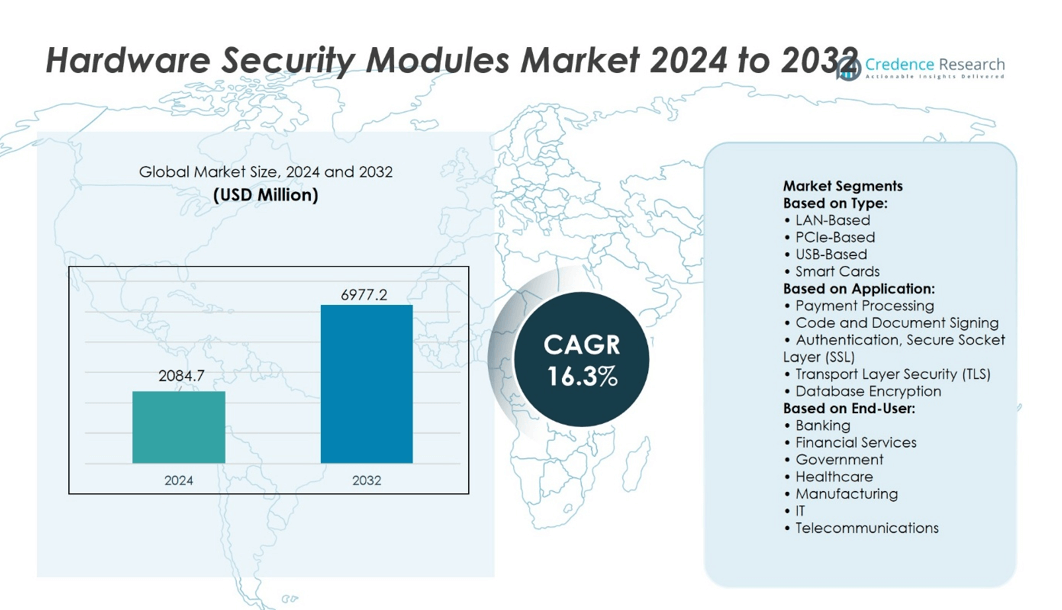 Hardware Security Modules Market 2024 to 2032

Credence Research
Actionable Insights Delivered

Global Market Size, 2024 and 2032
(USD Million)

2084.7
6977.2
2024
2032

CAGR
16.3%

Market Segments
Based on Type:
• LAN-Based
• PCIe-Based
• USB-Based
• Smart Cards
Based on Application:
• Payment Processing
• Code and Document Signing
• Authentication, Secure Socket Layer (SSL)
• Transport Layer Security (TLS)
• Database Encryption
Based on End-User:
• Banking
• Financial Services
• Government
• Healthcare
• Manufacturing
• IT
• Telecommunications